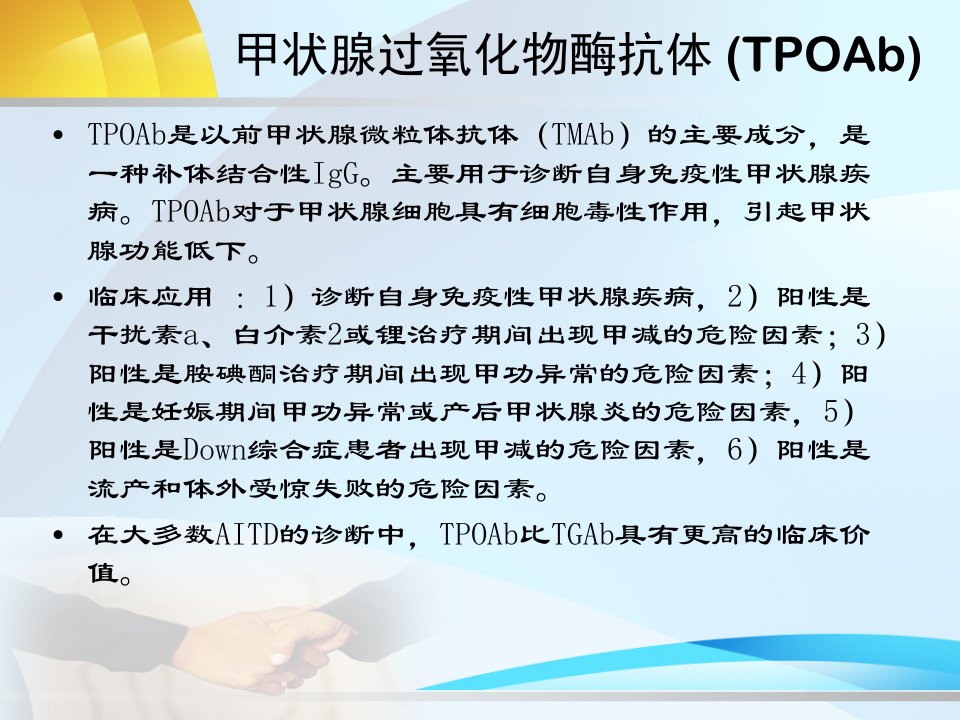 甲状腺过氧化物酶抗体 (TPOAb)

• TPOAb是以前甲状腺微粒体抗体（TMAb）的主要成分，是一种补体结合性IgG。主要用于诊断自身免疫性甲状腺疾病。TPOAb对于甲状腺细胞具有细胞毒性作用，引起甲状腺功能低下。

• 临床应用 ：1）诊断自身免疫性甲状腺疾病，2）阳性是干扰素a、白介素2或锂治疗期间出现甲减的危险因素；3）阳性是胺碘酮治疗期间出现甲功异常的危险因素；4）阳性是妊娠期间甲功异常或产后甲状腺炎的危险因素，5）阳性是Down综合症患者出现甲减的危险因素，6）阳性是流产和体外受惊失败的危险因素。

• 在大多数AITD的诊断中，TPOAb比TGAb具有更高的临床价值。